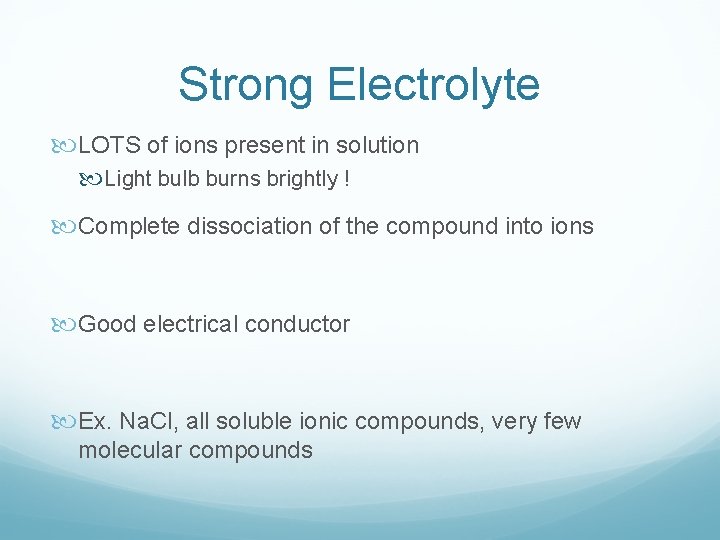 Strong Electrolyte

LOTS of ions present in solution

Light bulb burns brightly !

Complete dissociation of the compound into ions

Good electrical conductor

Ex. NaCl, all soluble ionic compounds, very few molecular compounds